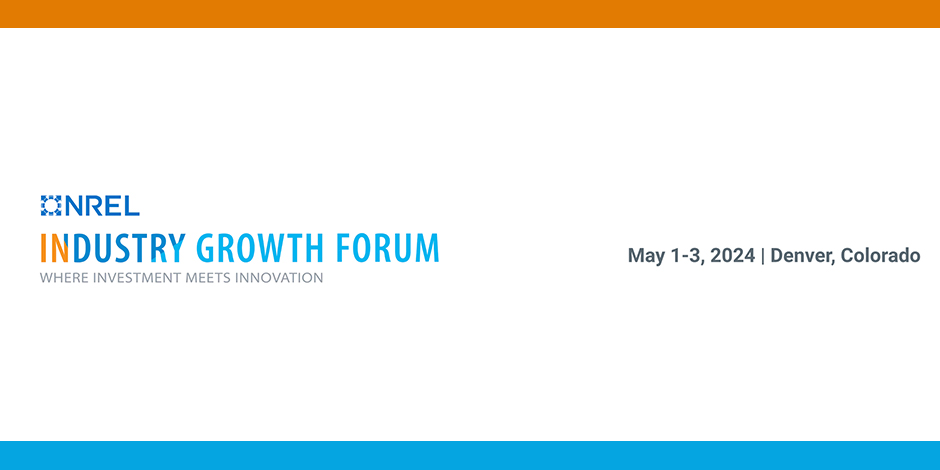 NREL
INDUSTRY GROWTH FORUM
WHERE INVESTMENT MEETS INNOVATION

May 1-3, 2024 | Denver, Colorado